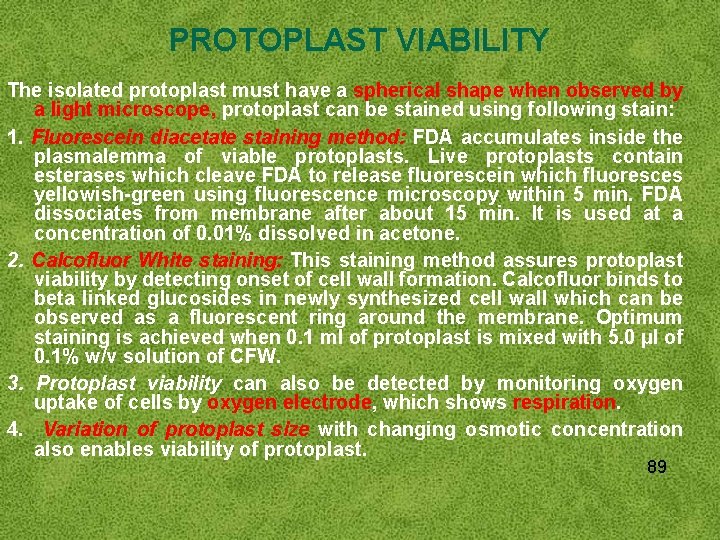 PROTOPLAST VIABILITY

The isolated protoplast must have a spherical shape when observed by a light microscope, protoplast can be stained using following stain:

1. Fluorescein diacetate staining method: FDA accumulates inside the plasmalemma of viable protoplasts. Live protoplasts contain esterases which cleave FDA to release fluorescein which fluoresces yellowish-green using fluorescence microscopy within 5 min. FDA dissociates from membrane after about 15 min. It is used at a concentration of 0.01% dissolved in acetone.

2. Calcofluor White staining: This staining method assures protoplast viability by detecting onset of cell wall formation. Calcofluor binds to beta linked glucosides in newly synthesized cell wall which can be observed as a fluorescent ring around the membrane. Optimum staining is achieved when 0.1 ml of protoplast is mixed with 5.0 µl of 0.1% w/v solution of CFW.

3. Protoplast viability can also be detected by monitoring oxygen uptake of cells by oxygen electrode, which shows respiration.

4. Variation of protoplast size with changing osmotic concentration also enables viability of protoplast.

89